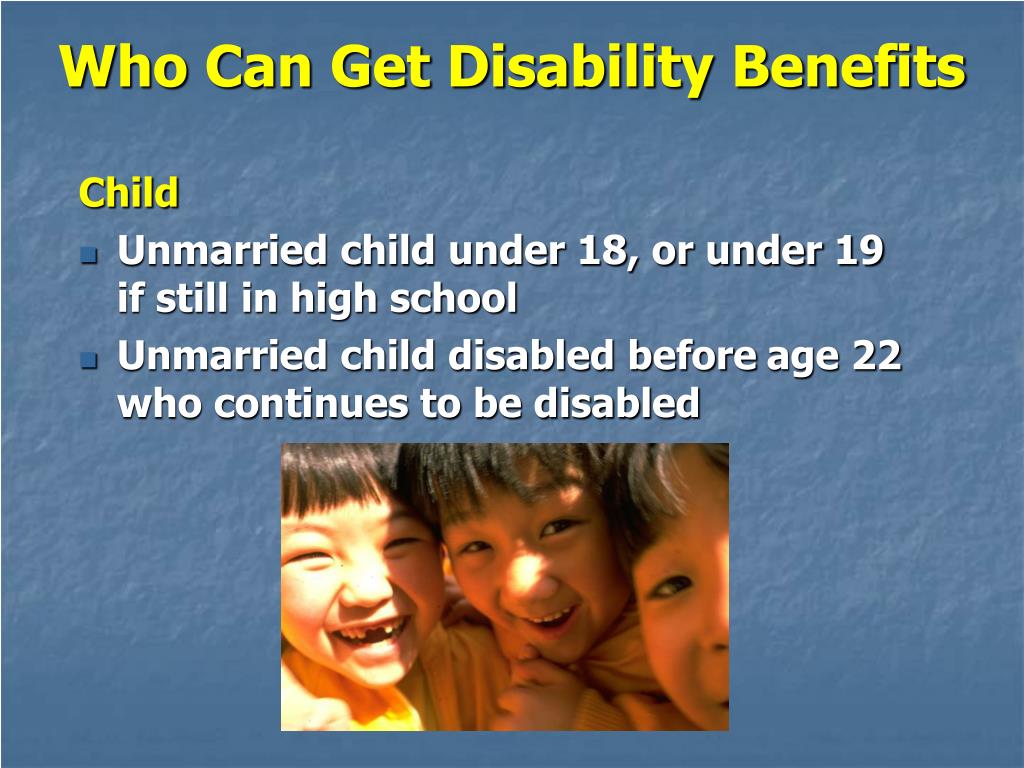 Who Can Get Disability Benefits

Child

- Unmarried child under 18, or under 19 if still in high school
- Unmarried child disabled before age 22 who continues to be disabled